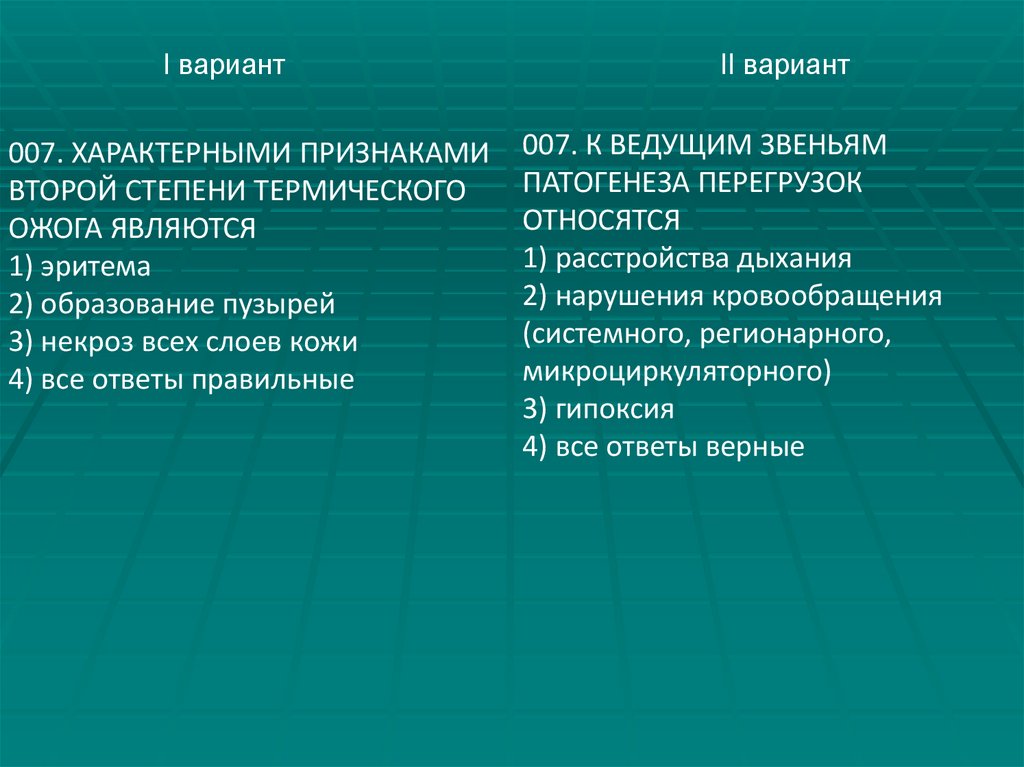 I вариант

007. ХАРАКТЕРНЫМИ ПРИЗНАКАМИ ВТОРОЙ СТЕПЕНИ ТЕРМИЧЕСКОГО ОЖОГА ЯВЛЯЮТСЯ
1) эритема
2) образование пузырей
3) некроз всех слоев кожи
4) все ответы правильные

II вариант

007. К ВЕДУЩИМ ЗВЕНЬЯМ ПАТОГЕНЕЗА ПЕРЕГРУЗОК ОТНОСЯТСЯ
1) расстройства дыхания
2) нарушения кровообращения (системного, регионарного, микроциркуляторного)
3) гипоксия
4) все ответы верные